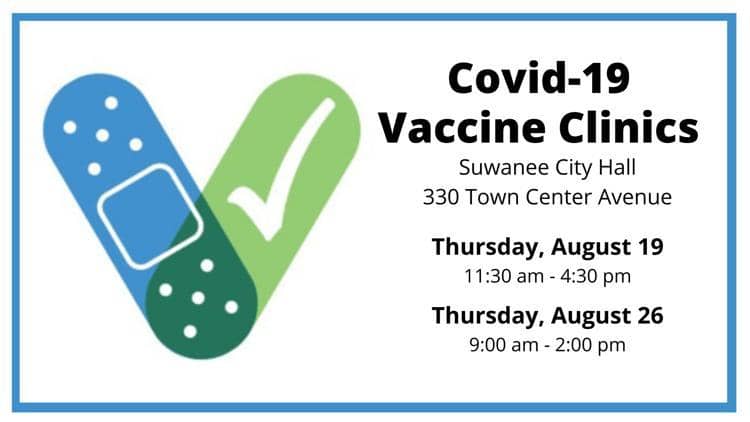 Covid-19
Vaccine Clinics

Suwanee City Hall
330 Town Center Avenue

Thursday, August 19
11:30 am - 4:30 pm

Thursday, August 26
9:00 am - 2:00 pm